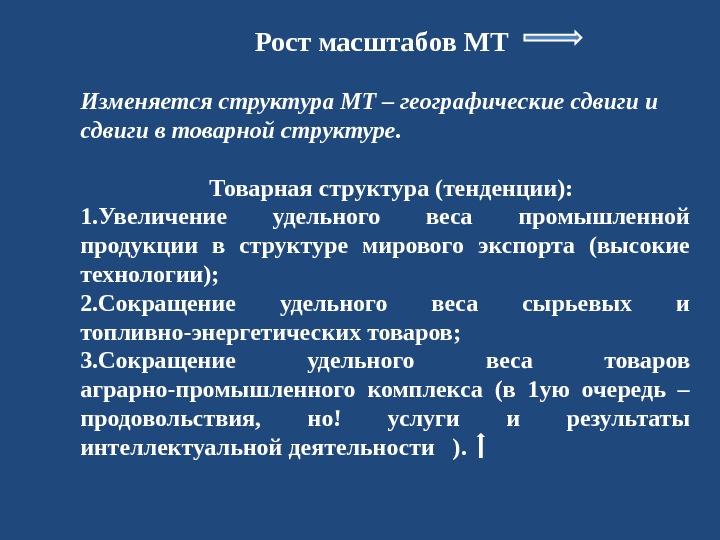 Рост масштабов МТ

Изменяется структура МТ – географические сдвиги и сдвиги в товарной структуре.

Товарная структура (тенденции):
1.Увеличение удельного веса промышленной продукции в структуре мирового экспорта (высокие технологии);
2.Сокращение удельного веса сырьевых и топливно-энергетических товаров;
3.Сокращение удельного веса товаров аграрно-промышленного комплекса (в 1ую очередь – продовольствия, но! услуги и результаты интеллектуальной деятельности ).